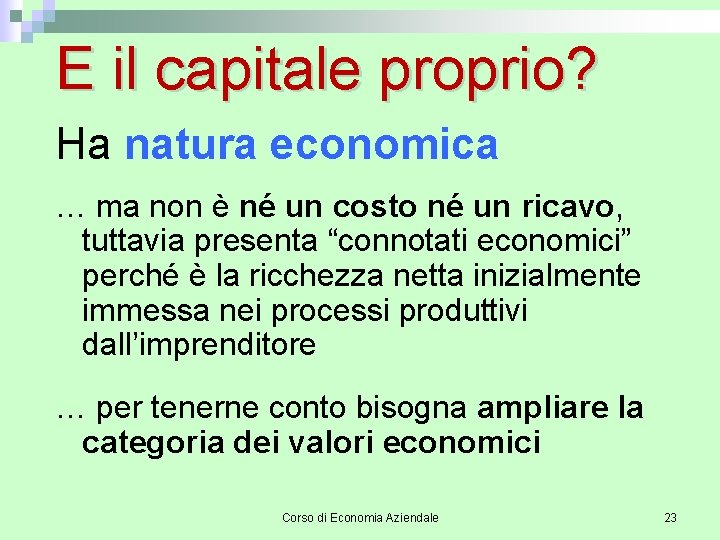 E il capitale proprio?

Ha natura economica

… ma non è né un costo né un ricavo, tuttavia presenta “connotati economici” perché è la ricchezza netta inizialmente immessa nei processi produttivi dall’imprenditore

… per tenerne conto bisogna ampliare la categoria dei valori economici

Corso di Economia Aziendale

23